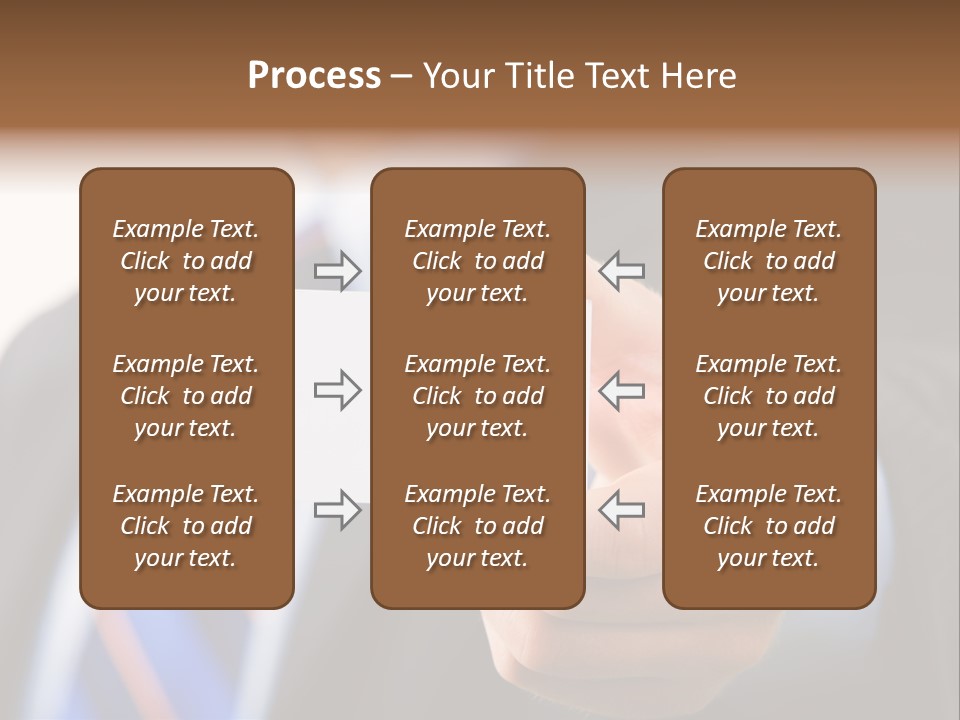 Process – Your Title Text Here

Example Text. Click to add your text.

Example Text. Click to add your text.

Example Text. Click to add your text.

Example Text. Click to add your text.

Example Text. Click to add your text.

Example Text. Click to add your text.

Example Text. Click to add your text.

Example Text. Click to add your text.

Example Text. Click to add your text.